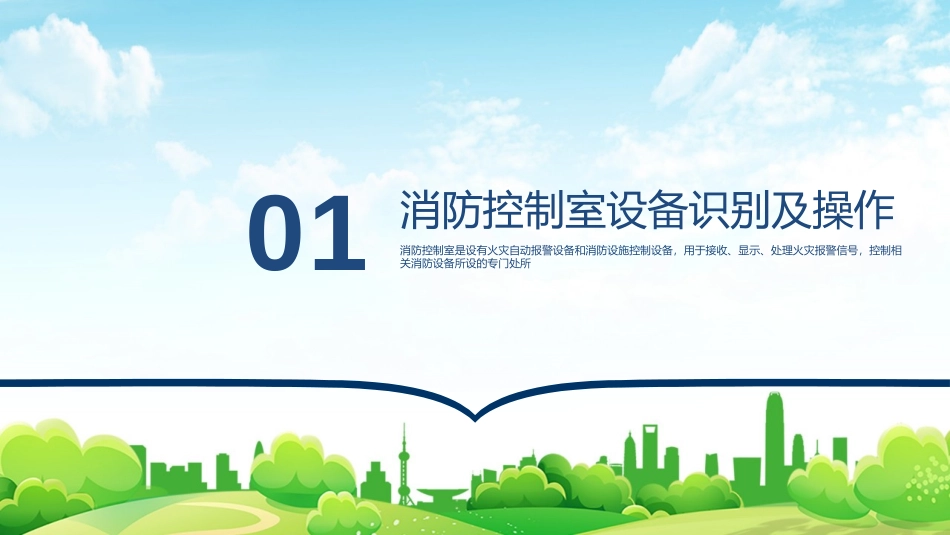 01

消防控制室设备识别及操作

消防控制室是设有火灾自动报警设备和消防设施控制设备，用于接收、显示、处理火灾报警信号，控制相关消防设备所设的专门处所